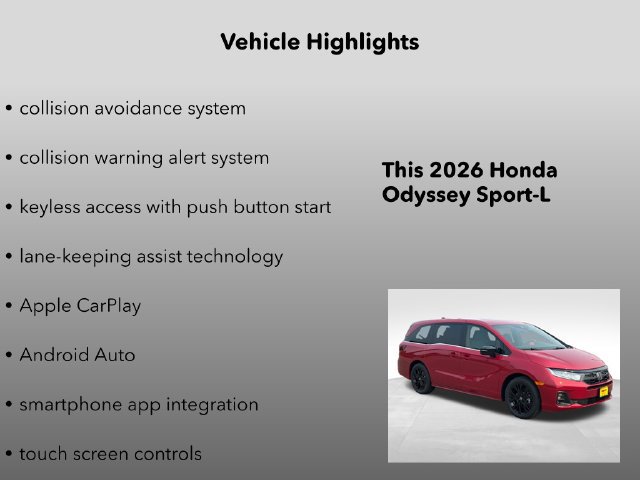 Vehicle Highlights

• collision avoidance system

• collision warning alert system

• keyless access with push button start

• lane-keeping assist technology

• Apple CarPlay

• Android Auto

• smartphone app integration

• touch screen controls

This 2026 Honda Odyssey Sport-L